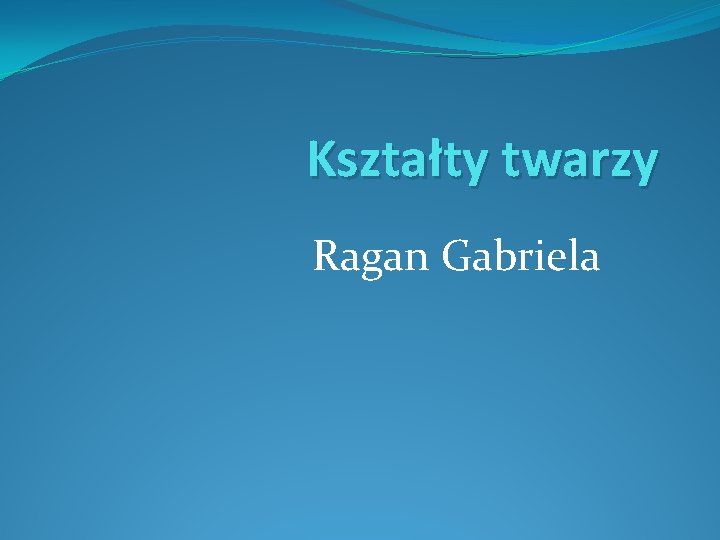 Kształty twarzy

Ragan Gabriela